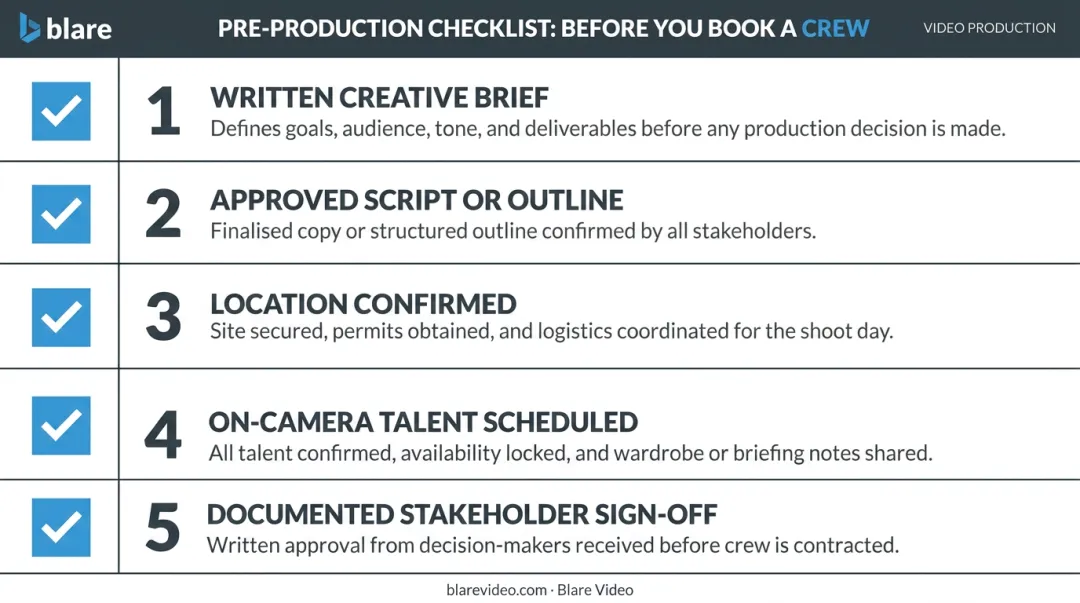 blare

PRE-PRODUCTION CHECKLIST: BEFORE YOU BOOK A CREW

VIDEO PRODUCTION

1 WRITTEN CREATIVE BRIEF
Defines goals, audience, tone, and deliverables before any production decision is made.

2 APPROVED SCRIPT OR OUTLINE
Finalised copy or structured outline confirmed by all stakeholders.

3 LOCATION CONFIRMED
Site secured, permits obtained, and logistics coordinated for the shoot day.

4 ON-CAMERA TALENT SCHEDULED
All talent confirmed, availability locked, and wardrobe or briefing notes shared.

5 DOCUMENTED STAKEHOLDER SIGN-OFF
Written approval from decision-makers received before crew is contracted.

blarevideo.com · Blare Video